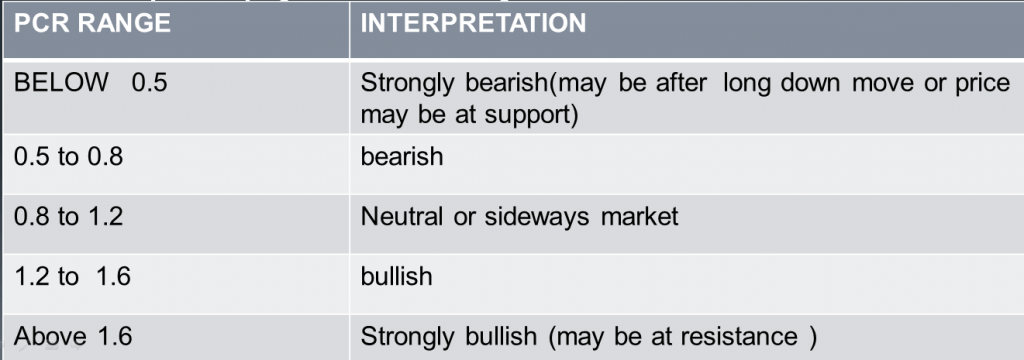 | PCR RANGE | INTERPRETATION |
|---|---|
| BELOW 0.5 | Strongly bearish(may be after long down move or price may be at support) |
| 0.5 to 0.8 | bearish |
| 0.8 to 1.2 | Neutral or sideways market |
| 1.2 to 1.6 | bullish |
| Above 1.6 | Strongly bullish (may be at resistance ) |